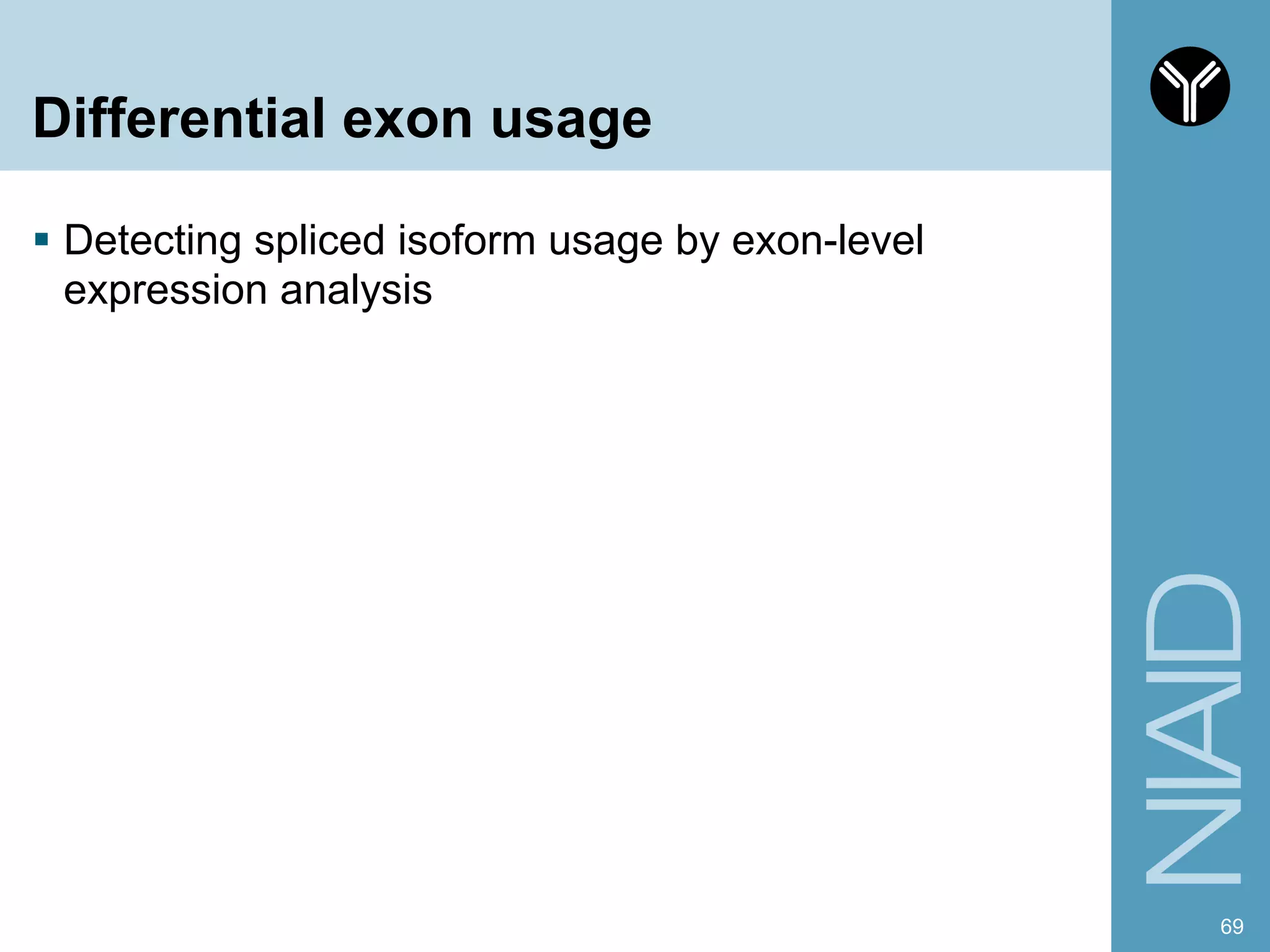 Differential exon usage

▪ Detecting spliced isoform usage by exon-level expression analysis

NIAID

69